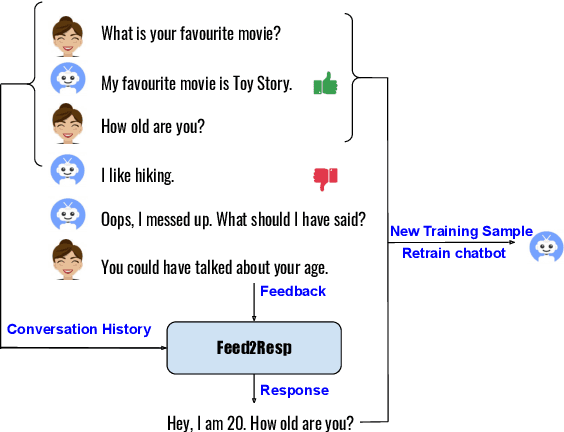 What is your favourite movie?

My favourite movie is Toy Story.

How old are you?

I like hiking.

Oops, I messed up. What should I have said?

You could have talked about your age.

New Training Sample
Retrain chatbot

Feedback

Conversation History

Feed2Resp

Response

Hey, I am 20. How old are you?